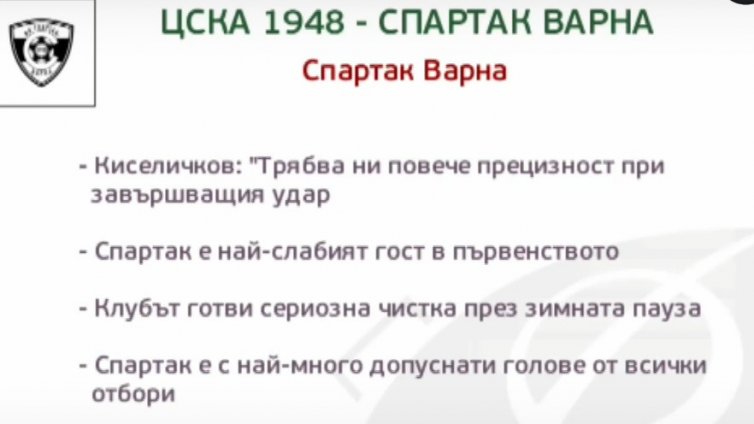 ЦСКА 1948 - СПАРТАК ВАРНА

Спартак Варна

- Киселичков: "Трябва ни повече прецизност при завършващия удар

- Спартак е най-слабият гост в първенството

- Клубът готви сериозна чистка през зимната пауза

- Спартак е с най-много допуснати голове от всички отбори